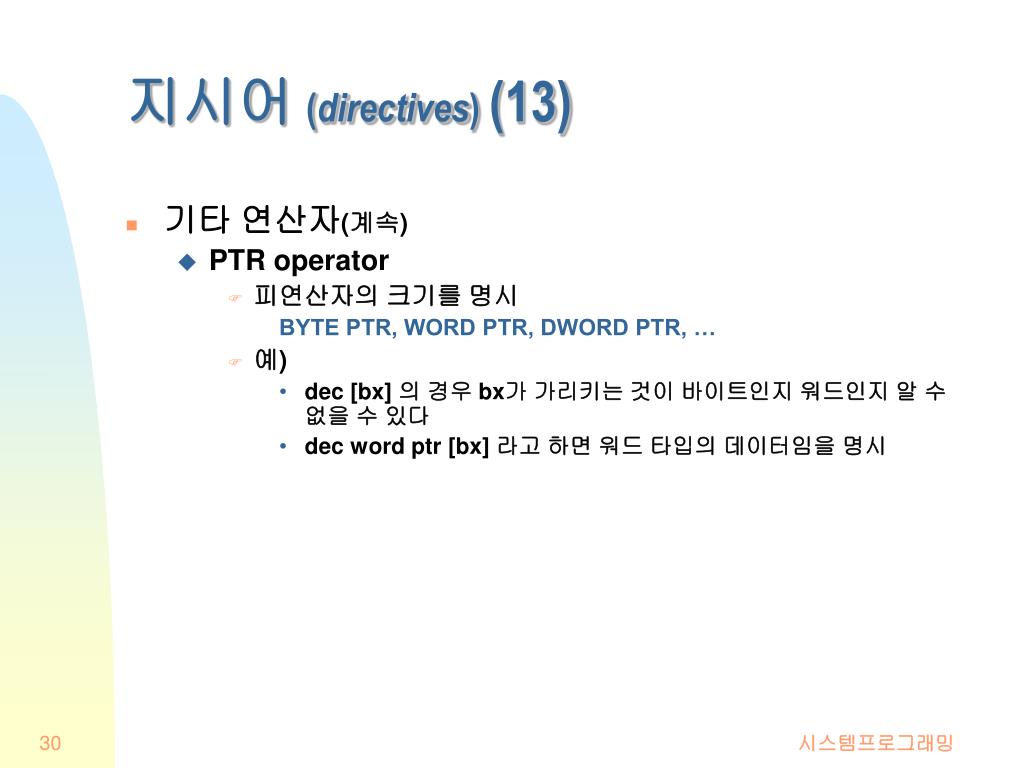 지시어 (directives) (13)

기타 연산자(계속)

PTR operator

피연산자의 크기를 명시

BYTE PTR, WORD PTR, DWORD PTR, …

예)

• dec [bx] 의 경우 bx가 가리키는 것이 바이트인지 워드인지 알 수 없을 수 있다

• dec word ptr [bx] 라고 하면 워드 타입의 데이터임을 명시

30

시스템프로그래밍